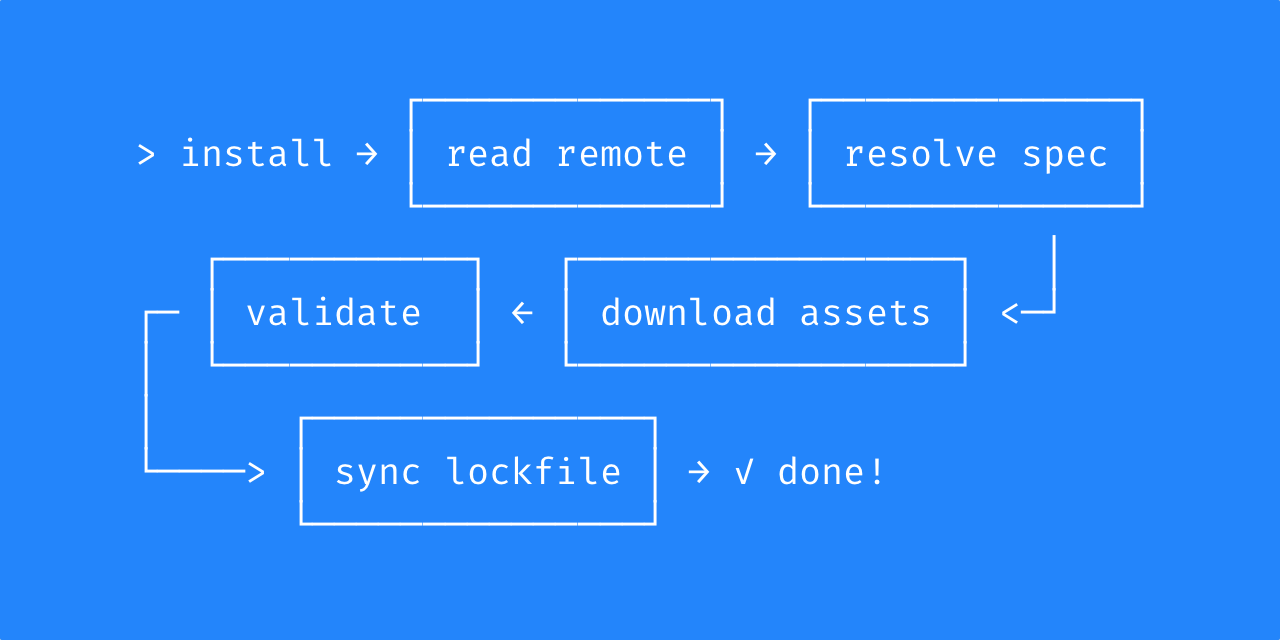 > install → read remote → resolve spec

validate ← download assets <

> sync lockfile → √ done!